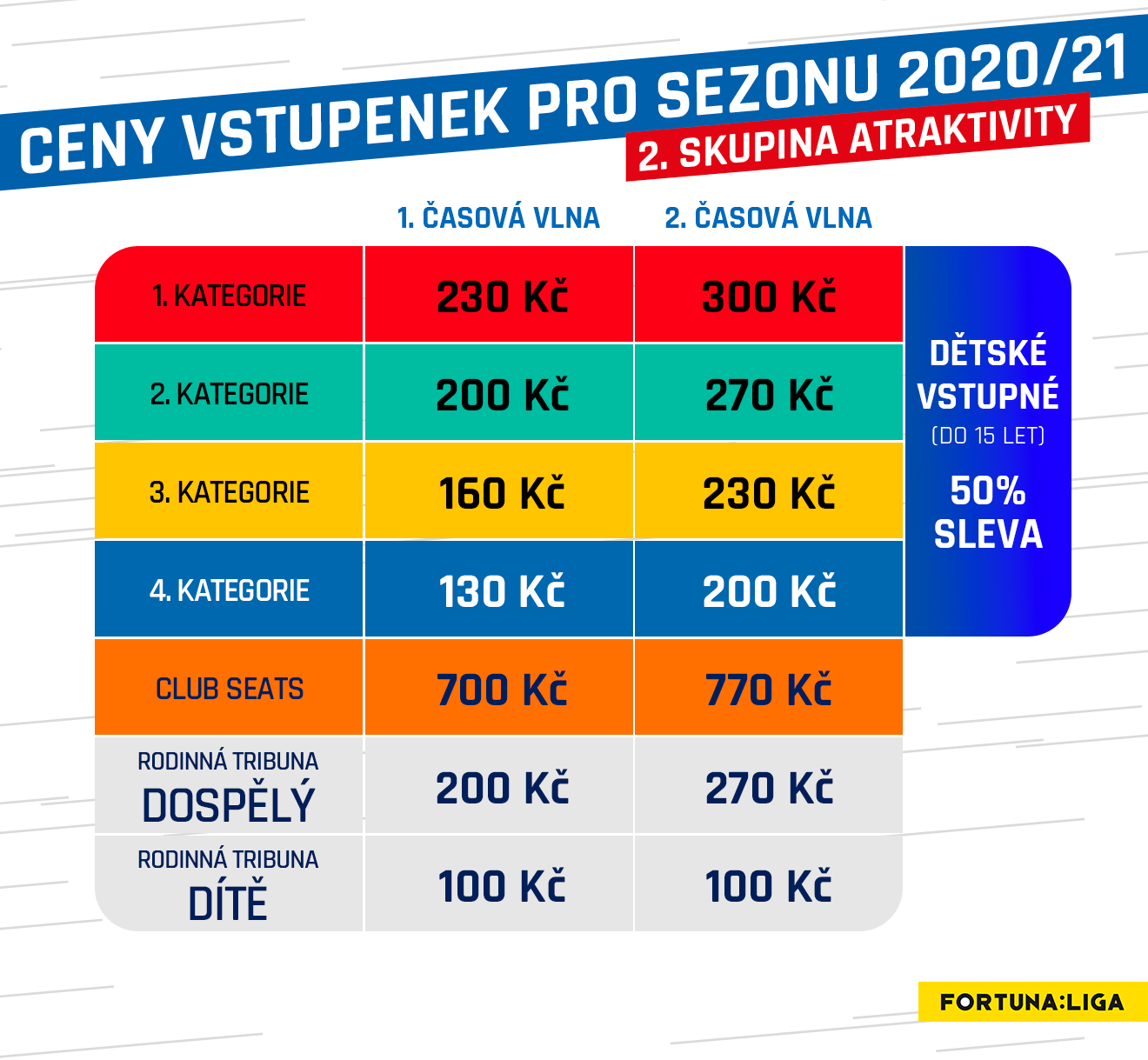 CENY VSTUPENEK PRO SEZONU 2020/21
2. SKUPINA ATRAKTIVITY

| | 1. ČASOVÁ VLNA | 2. ČASOVÁ VLNA |
|---|---|---|
| 1. KATEGORIE | 230 Kč | 300 Kč |
| 2. KATEGORIE | 200 Kč | 270 Kč |
| 3. KATEGORIE | 160 Kč | 230 Kč |
| 4. KATEGORIE | 130 Kč | 200 Kč |
| CLUB SEATS | 700 Kč | 770 Kč |
| RODINNÁ TRIBUNA DOSPĚLÝ | 200 Kč | 270 Kč |
| RODINNÁ TRIBUNA DÍTĚ | 100 Kč | 100 Kč |

DĚTSKÉ VSTUPNÉ (DO 15 LET)
50% SLEVA

FORTUNA:LIGA